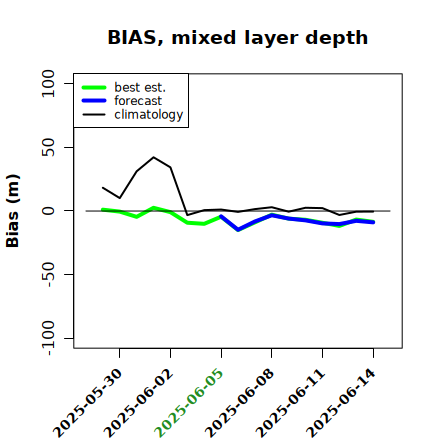 BIAS, mixed layer depth

best est.
forecast
climatology

Bias (m)

100
50
0
-50
-100

2025-05-30
2025-06-02
2025-06-05
2025-06-08
2025-06-11
2025-06-14